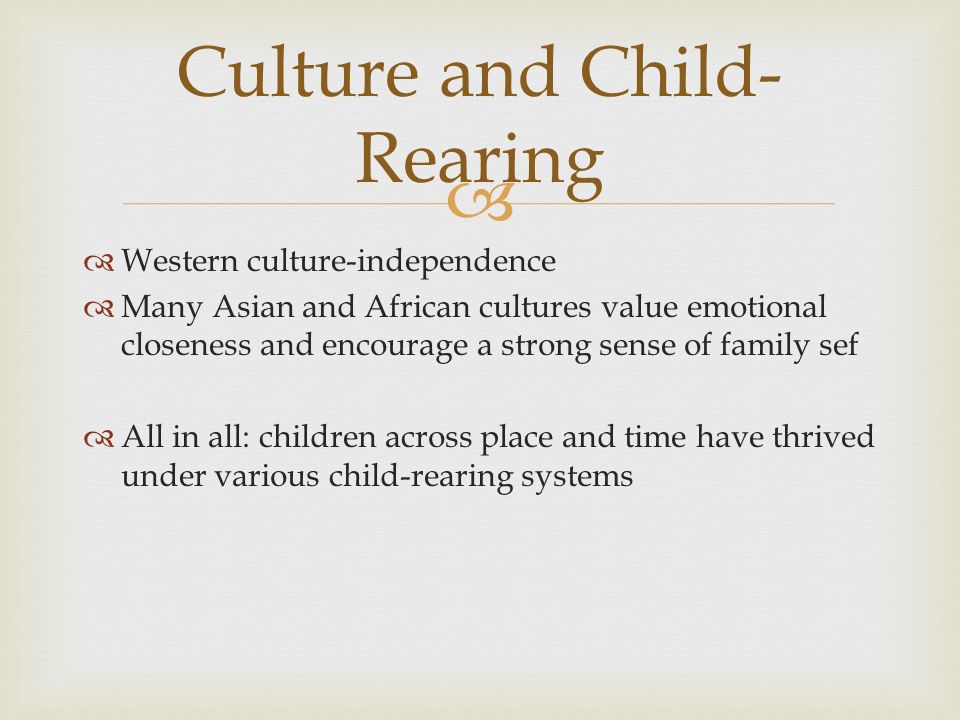 Culture and Child-Rearing

Western culture-independence

Many Asian and African cultures value emotional closeness and encourage a strong sense of family sef

All in all: children across place and time have thrived under various child-rearing systems